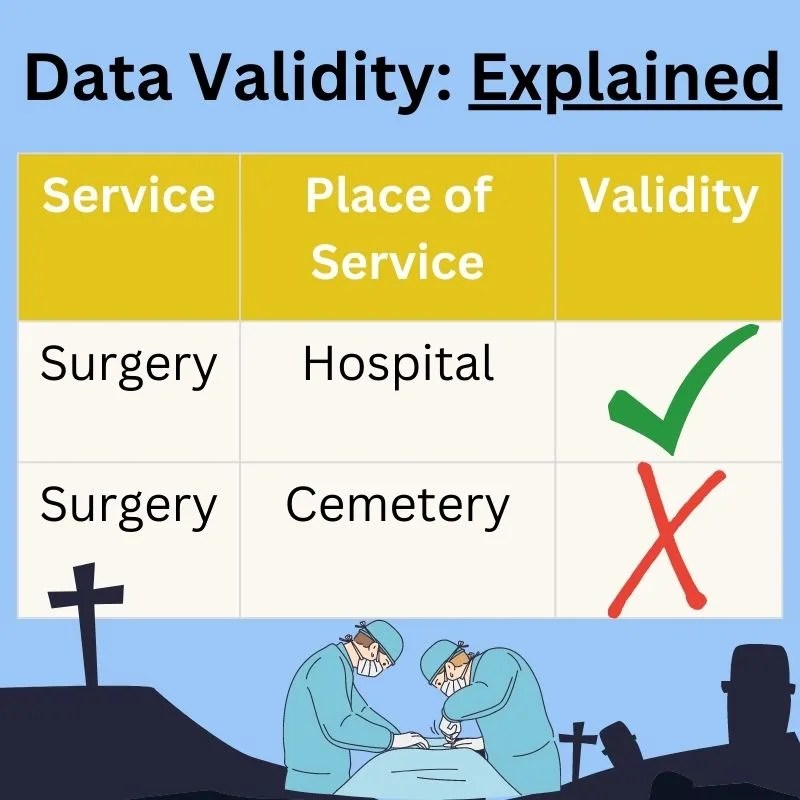 Data Validity: Explained

| Service | Place of Service | Validity |
|---|---|---|
| Surgery | Hospital | ✓ |
| Surgery | Cemetery | ✗ |